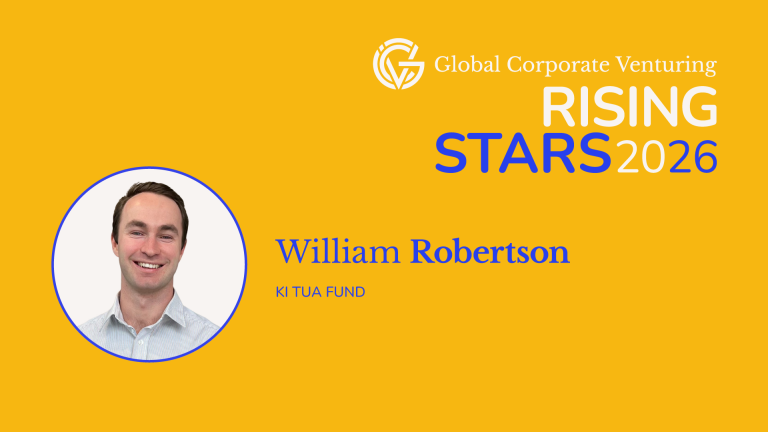 Global Corporate Venturing
RISING
STARS 2026

William Robertson

KI TUA FUND